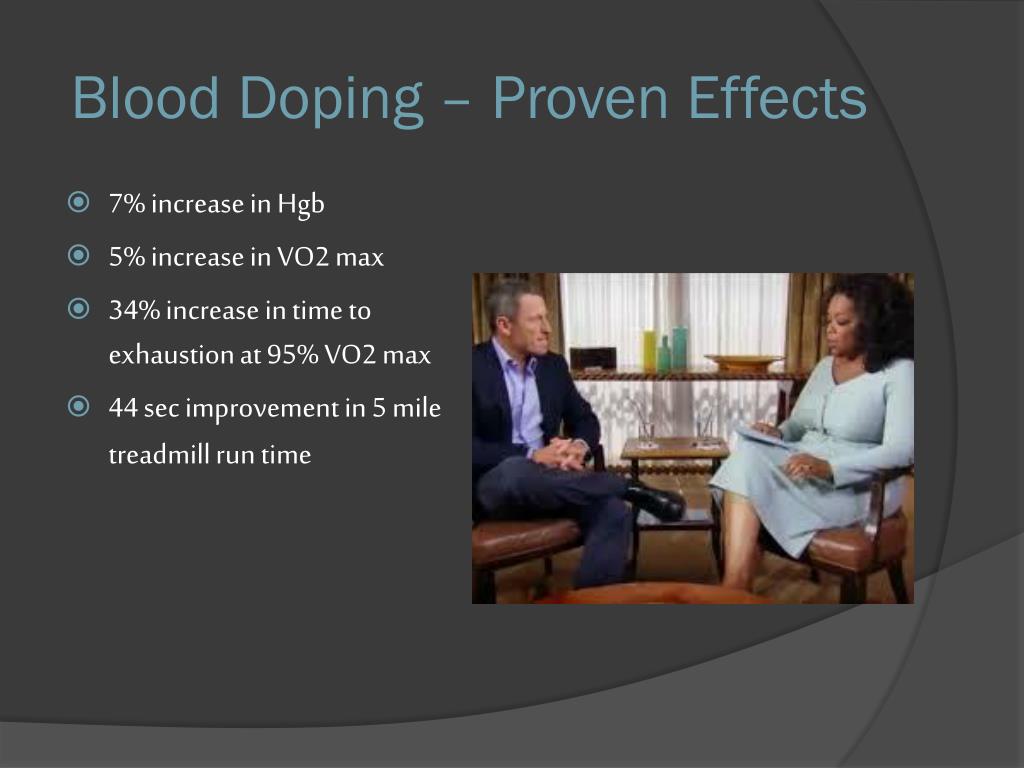 Blood Doping – Proven Effects

7% increase in Hgb

5% increase in VO2 max

34% increase in time to exhaustion at 95% VO2 max

44 sec improvement in 5 mile treadmill run time